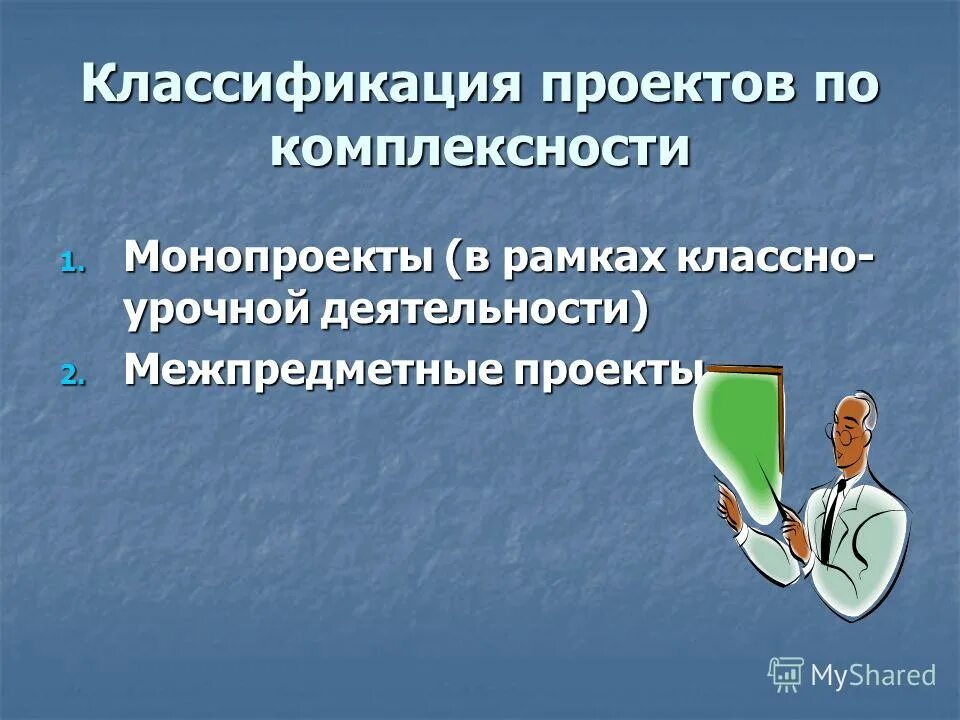 Классификация проектов по комплексности

1. Монопроекты (в рамках классно-урочной деятельности)
2. Межпредметные проекты

MyShared